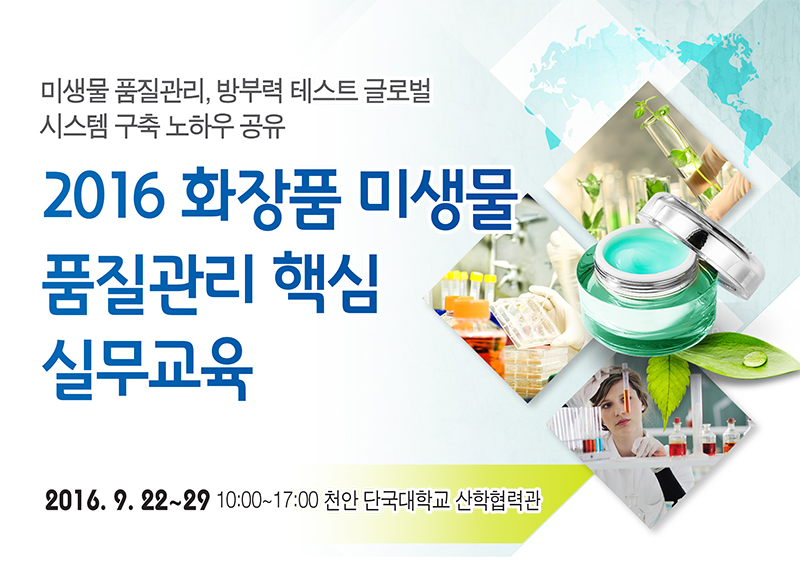 미생물 품질관리, 방부력 테스트 글로벌 시스템 구축 노하우 공유

2016 화장품 미생물 품질관리 핵심 실무교육

2016. 9. 22~29 10:00~17:00 천안 단국대학교 산학협력관